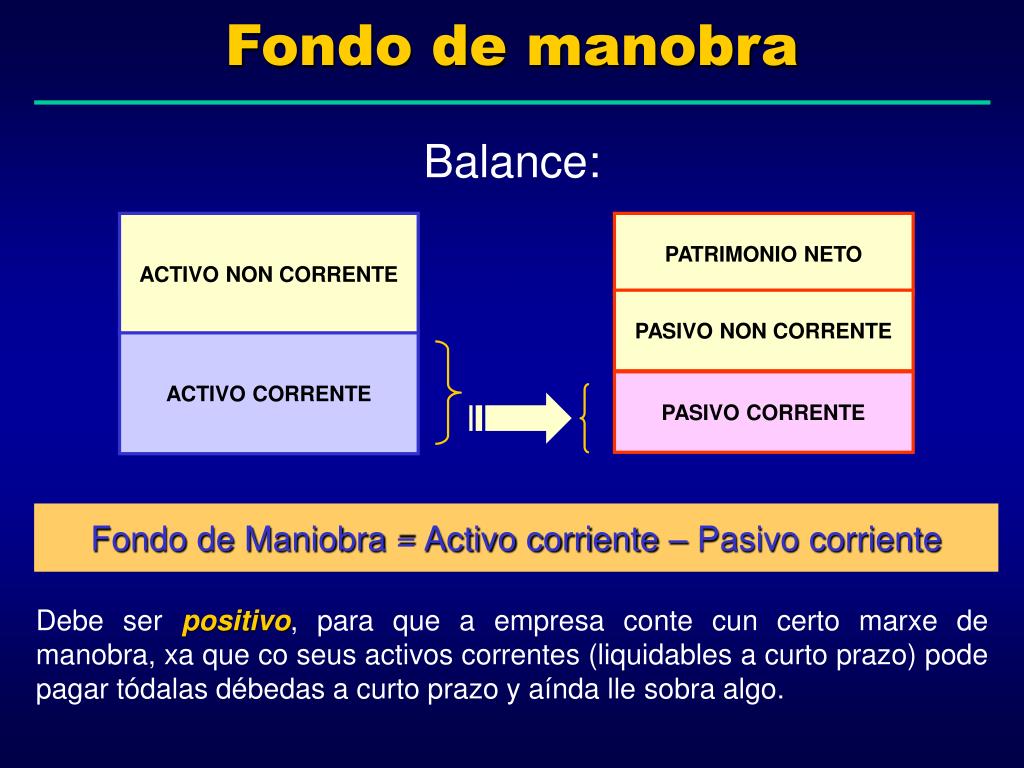 Fondo de manobra

Balance:

ACTIVO NON CORRENTE

ACTIVO CORRENTE

PATRIMONIO NETO

PASIVO NON CORRENTE

PASIVO CORRENTE

Fondo de Maniobra = Activo corriente – Pasivo corriente

Debe ser positivo, para que a empresa conte cun certo marxe de manobra, xa que co seus activos correntes (liquidables a curto prazo) pode pagar tódalas débedas a curto prazo y aínda lle sobra algo.